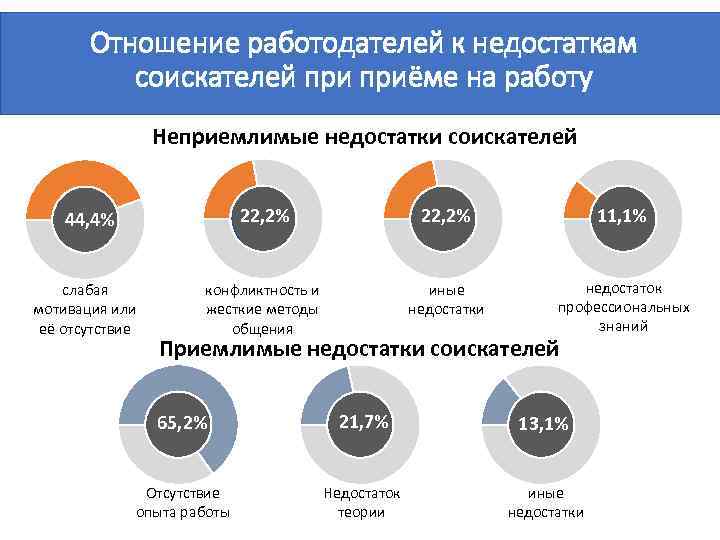 Отношение работодателей к недостаткам соискателей при приёме на работу

Неприемлимые недостатки соискателей

44,4%
слабая мотивация или её отсутствие

22,2%
конфликтность и жесткие методы общения

22,2%
иные недостатки

11,1%
недостаток профессиональных знаний

Приемлимые недостатки соискателей

65,2%
Отсутствие опыта работы

21,7%
Недостаток теории

13,1%
иные недостатки